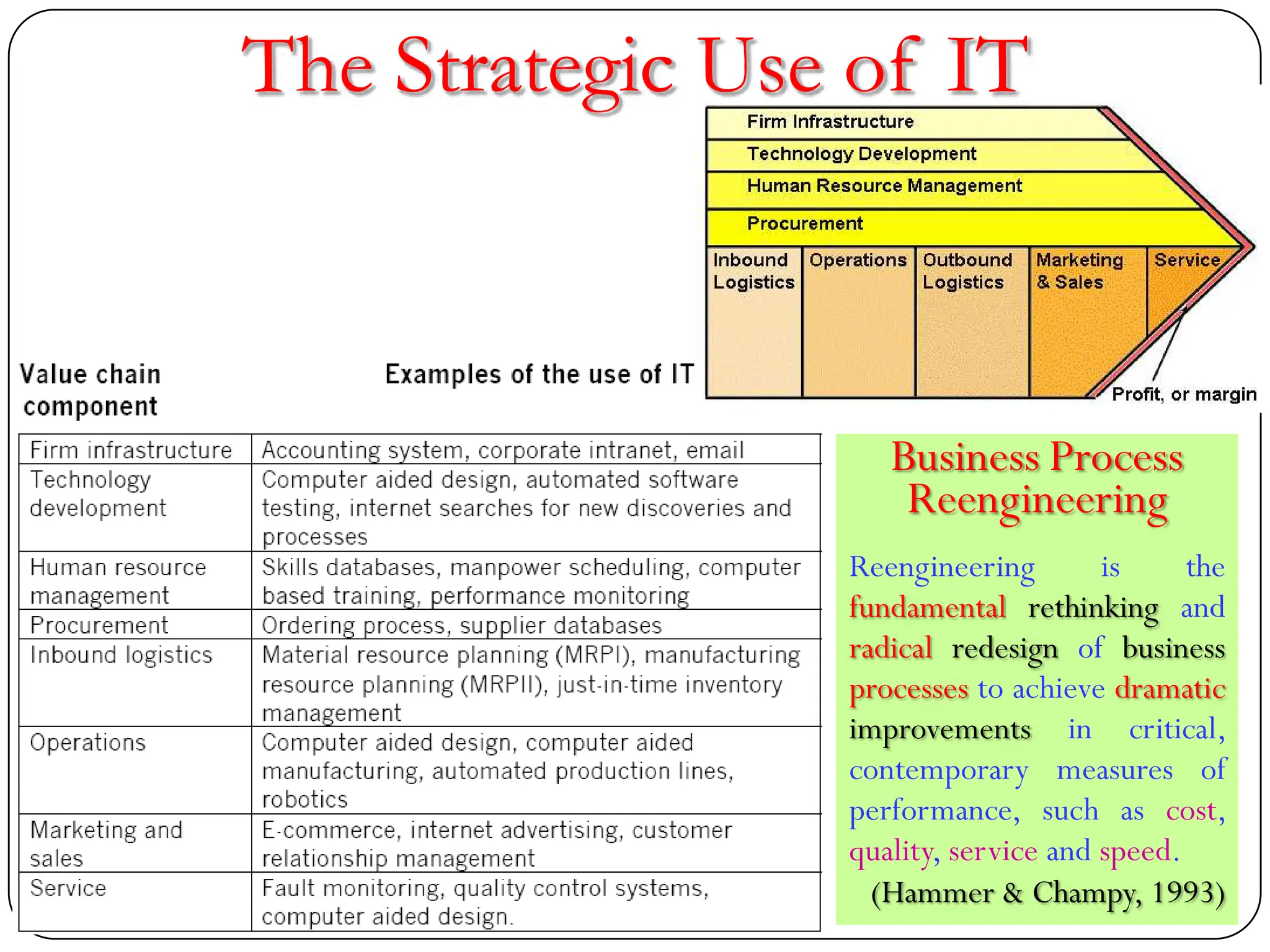 The Strategic Use of IT

Firm Infrastructure
Technology Development
Human Resource Management
Procurement
Inbound Logistics
Operations
Outbound Logistics
Marketing & Sales
Service
Profit, or margin

| Value chain component | Examples of the use of IT |
|---|---|
| Firm infrastructure | Accounting system, corporate intranet, email |
| Technology development | Computer aided design, automated software testing, internet searches for new discoveries and processes |
| Human resource management | Skills databases, manpower scheduling, computer based training, performance monitoring |
| Procurement | Ordering process, supplier databases |
| Inbound logistics | Material resource planning (MRPI), manufacturing resource planning (MRPII), just-in-time inventory management |
| Operations | Computer aided design, computer aided manufacturing, automated production lines, robotics |
| Marketing and sales | E-commerce, internet advertising, customer relationship management |
| Service | Fault monitoring, quality control systems, computer aided design. |

Business Process Reengineering

Reengineering is the fundamental rethinking and radical redesign of business processes to achieve dramatic improvements in critical, contemporary measures of performance, such as cost, quality, service and speed.

(Hammer & Champy, 1993)